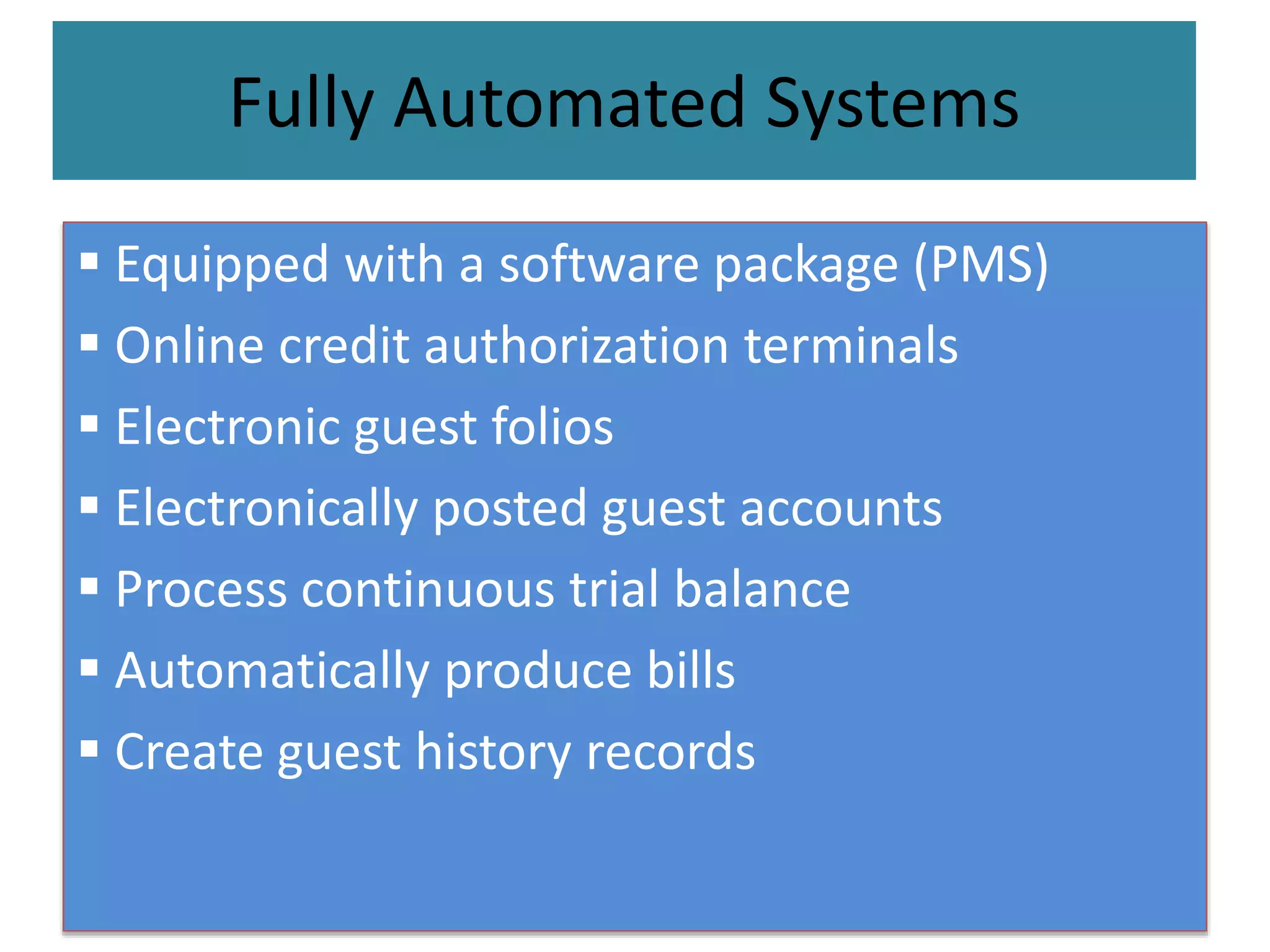 Fully Automated Systems

▪ Equipped with a software package (PMS)
▪ Online credit authorization terminals
▪ Electronic guest folios
▪ Electronically posted guest accounts
▪ Process continuous trial balance
▪ Automatically produce bills
▪ Create guest history records